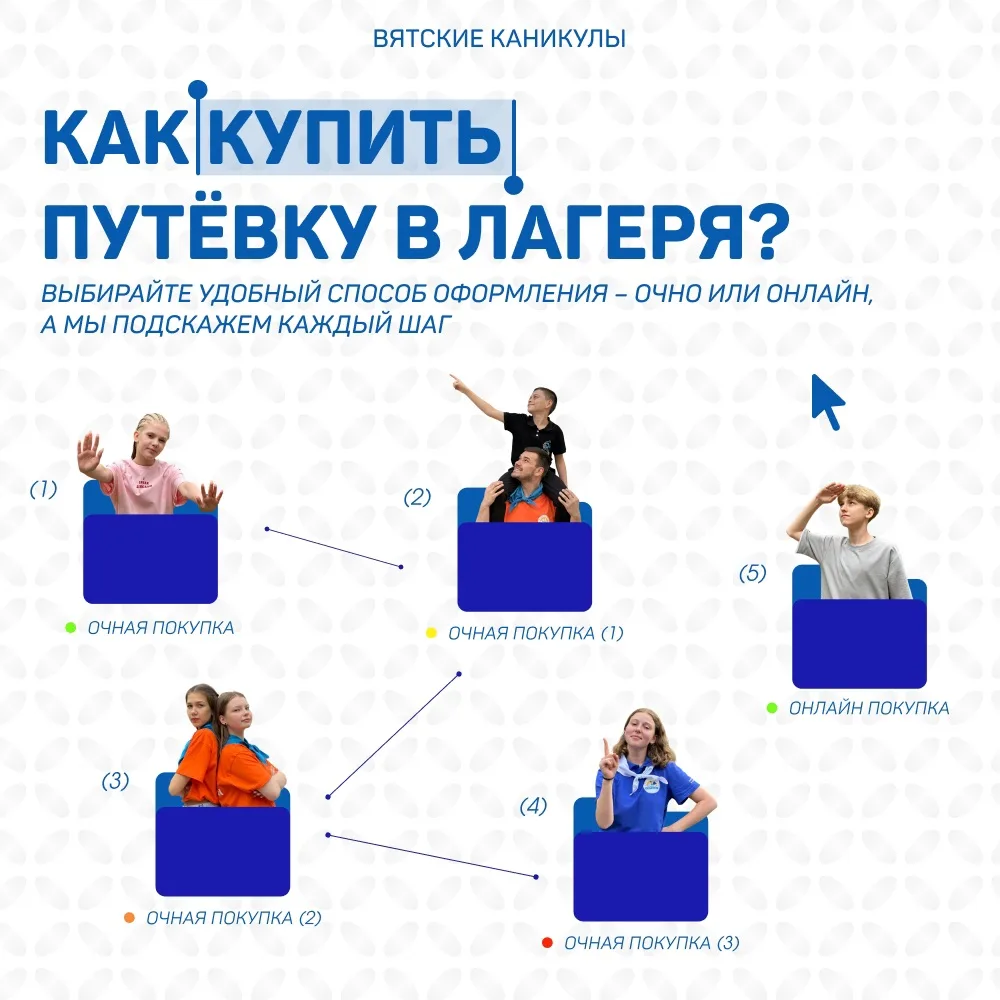 ВЯТСКИЕ КАНИКУЛЫ

КАК КУПИТЬ ПУТЁВКУ В ЛАГЕРЯ?

ВЫБИРАЙТЕ УДОБНЫЙ СПОСОБ ОФОРМЛЕНИЯ – ОЧНО ИЛИ ОНЛАЙН, А МЫ ПОДСКАЖЕМ КАЖДЫЙ ШАГ

(1)
ОЧНАЯ ПОКУПКА

(2)
ОЧНАЯ ПОКУПКА (1)

(5)
ОНЛАЙН ПОКУПКА

(3)
ОЧНАЯ ПОКУПКА (2)

(4)
ОЧНАЯ ПОКУПКА (3)